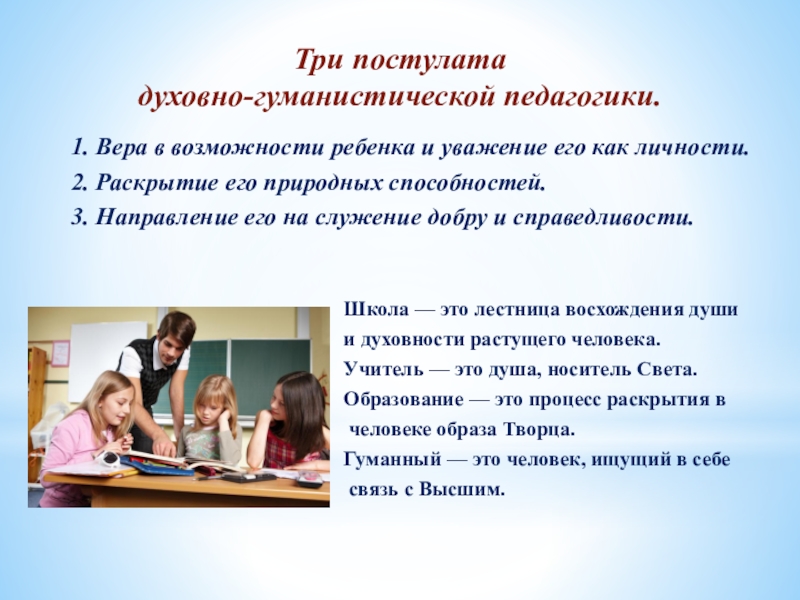 Три постулата
духовно-гуманистической педагогики.

1. Вера в возможности ребенка и уважение его как личности.
2. Раскрытие его природных способностей.
3. Направление его на служение добру и справедливости.

Школа — это лестница восхождения души и духовности растущего человека.
Учитель — это душа, носитель Света.
Образование — это процесс раскрытия в человеке образа Творца.
Гуманный — это человек, ищущий в себе связь с Высшим.